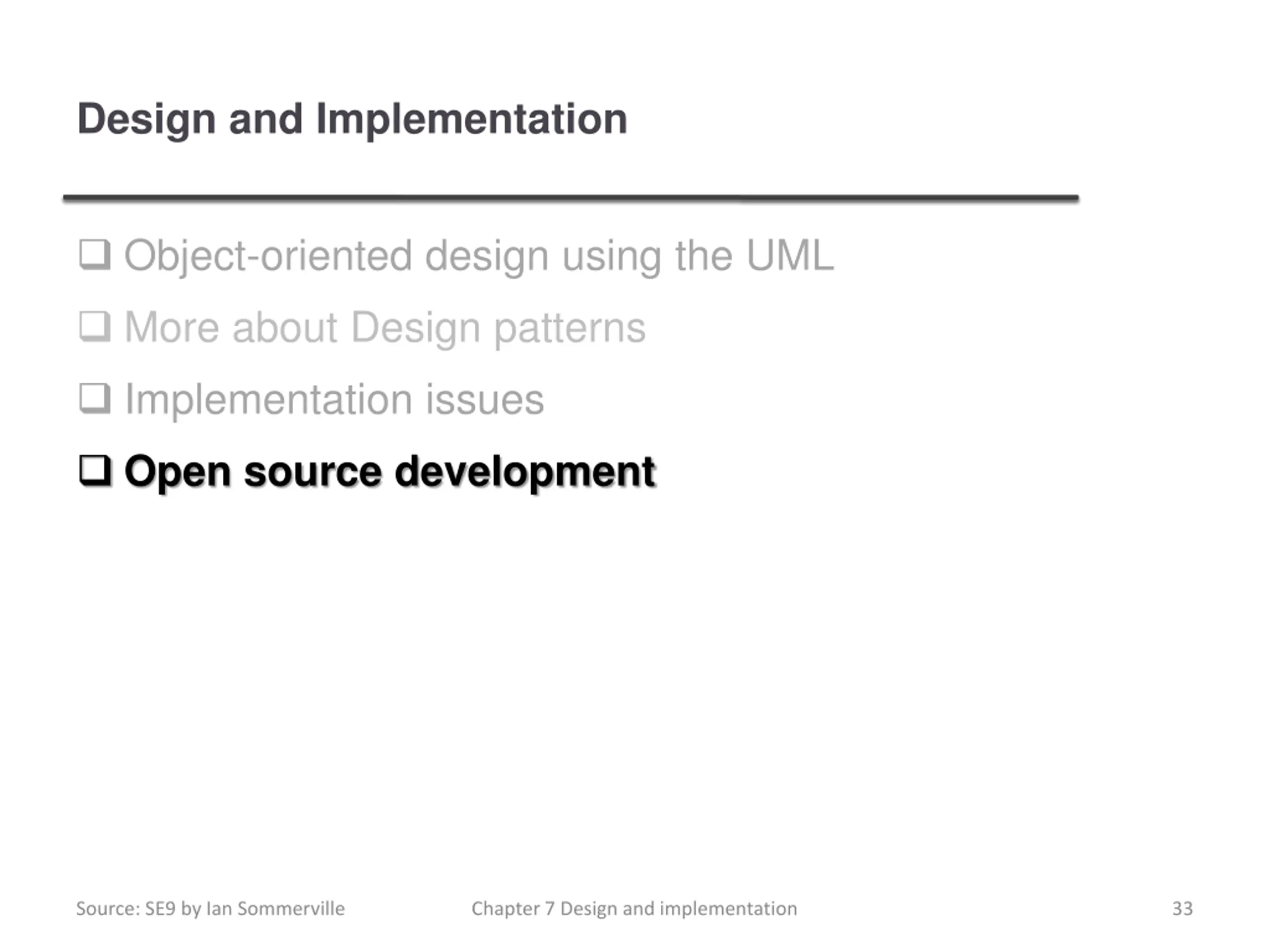 Design and Implementation

❑ Object-oriented design using the UML

❑ More about Design patterns

❑ Implementation issues

❑ Open source development

Source: SE9 by Ian Sommerville

Chapter 7 Design and implementation

33